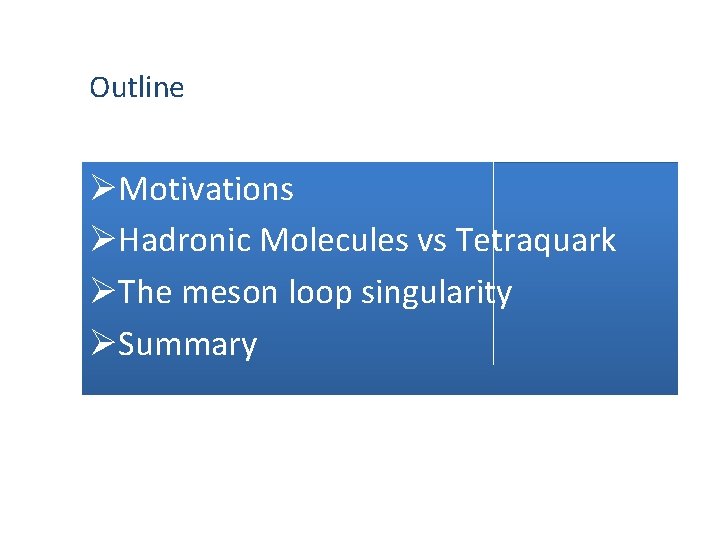 Outline

➢Motivations
➢Hadronic Molecules vs Tetraquark
➢The meson loop singularity
➢Summary